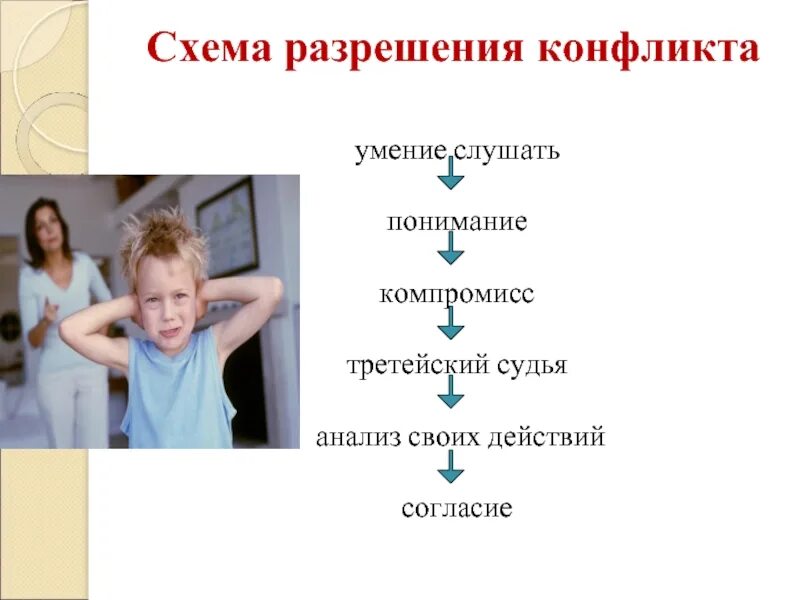 Схема разрешения конфликта

умение слушать

понимание

компромисс

третейский судья

анализ своих действий

согласие